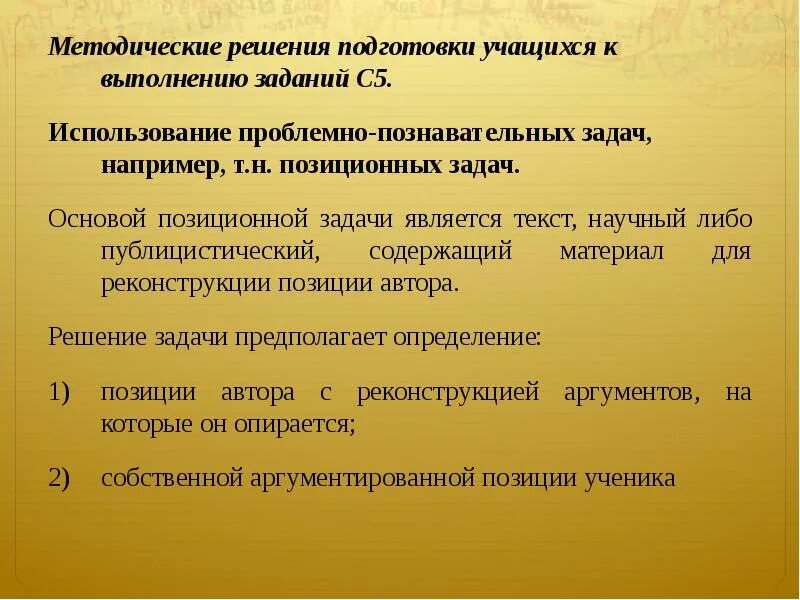 Методические решения подготовки учащихся к выполнению заданий С5.

Использование проблемно-познавательных задач, например, т.н. позиционных задач.

Основой позиционной задачи является текст, научный либо публицистический, содержащий материал для реконструкции позиции автора.

Решение задачи предполагает определение:

1) позиции автора с реконструкцией аргументов, на которые он опирается;

2) собственной аргументированной позиции ученика